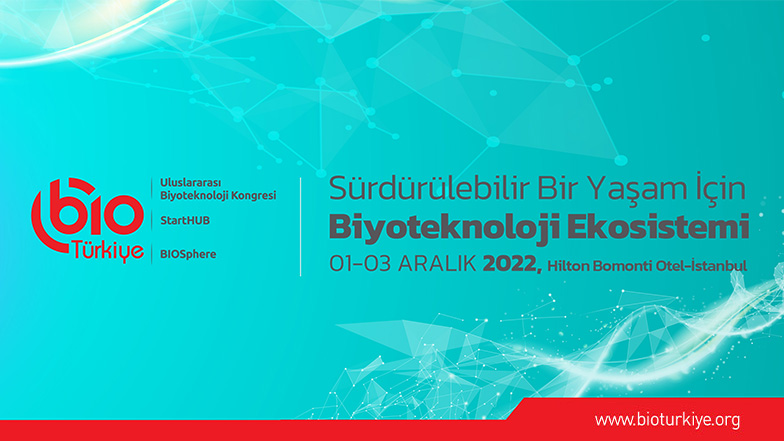 bio Türkiye

Uluslararası Biyoteknoloji Kongresi

StartHUB

BIOSphere

Sürdürülebilir Bir Yaşam İçin
Biyoteknoloji Ekosistemi
01-03 ARALIK 2022, Hilton Bomonti Otel-İstanbul

www.bioturkiye.org